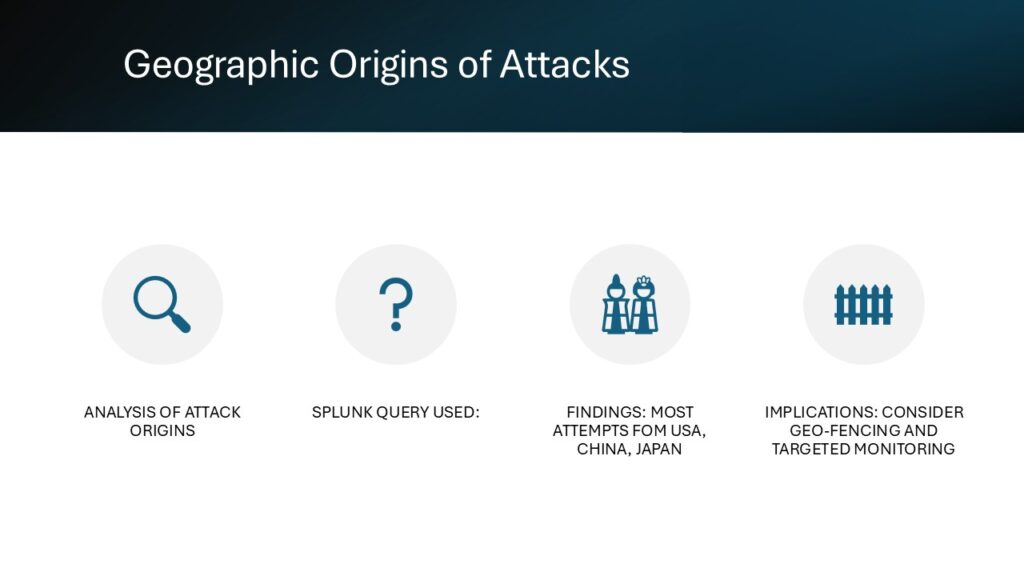 Geographic Origins of Attacks

ANALYSIS OF ATTACK ORIGINS

SPLUNK QUERY USED:

FINDINGS: MOST ATTEMPTS FOM USA, CHINA, JAPAN

IMPLICATIONS: CONSIDER GEO-FENCING AND TARGETED MONITORING